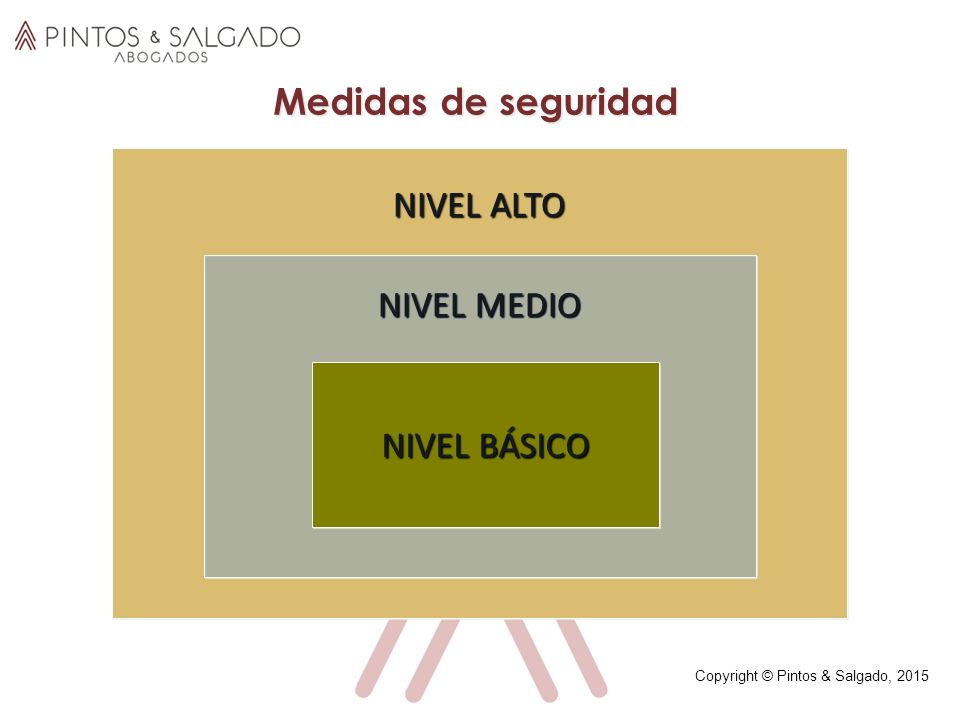 PINTOS & SALGADO
ABOGADOS

Medidas de seguridad

NIVEL ALTO

NIVEL MEDIO

NIVEL BÁSICO

Copyright © Pintos & Salgado, 2015